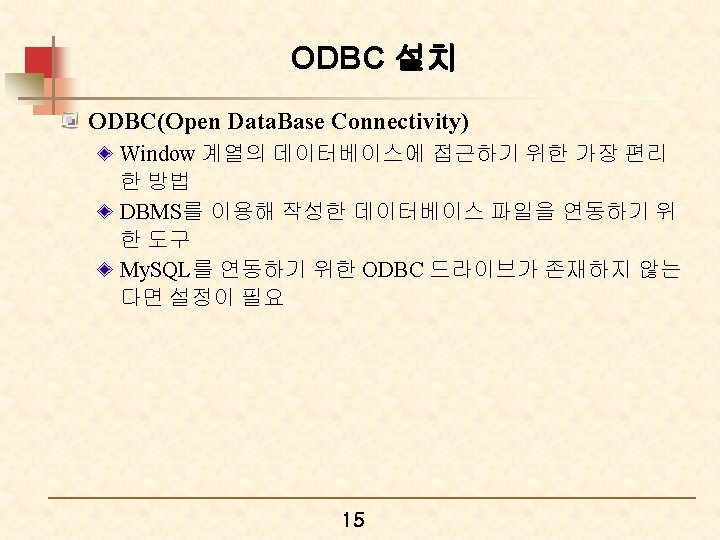 ODBC 설치

ODBC(Open DataBase Connectivity)

Window 계열의 데이터베이스에 접근하기 위한 가장 편리한 방법

DBMS를 이용해 작성한 데이터베이스 파일을 연동하기 위한 도구

MySQL를 연동하기 위한 ODBC 드라이브가 존재하지 않는다면 설정이 필요

15